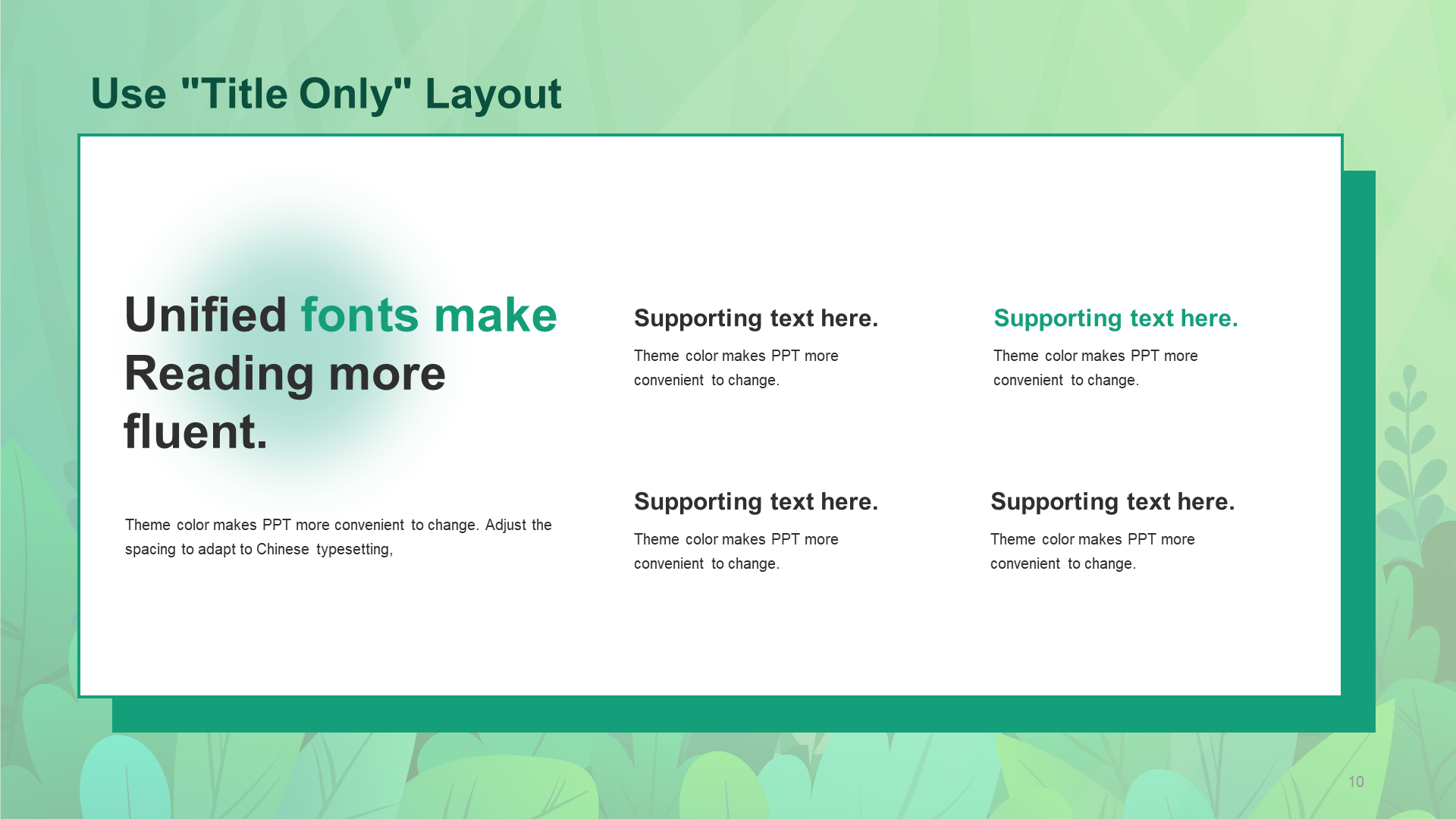 Use "Title Only" Layout

Unified fonts make Reading more fluent.

Theme color makes PPT more convenient to change. Adjust the spacing to adapt to Chinese typesetting,

Supporting text here.

Theme color makes PPT more convenient to change.

Supporting text here.

Theme color makes PPT more convenient to change.

Supporting text here.

Theme color makes PPT more convenient to change.

Supporting text here.

Theme color makes PPT more convenient to change.

10